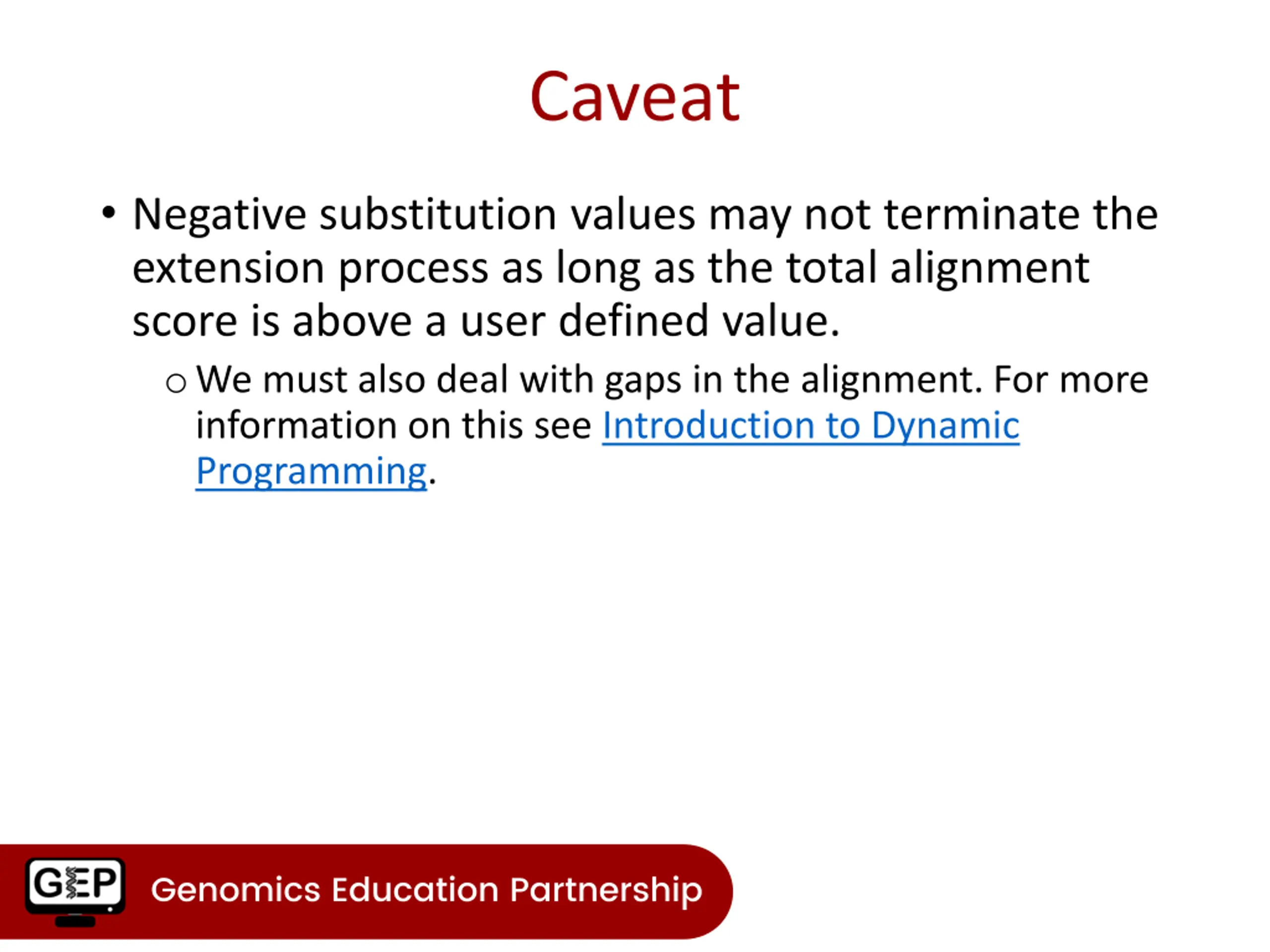 Caveat

• Negative substitution values may not terminate the extension process as long as the total alignment score is above a user defined value.

○ We must also deal with gaps in the alignment. For more information on this see Introduction to Dynamic Programming.

GEP Genomics Education Partnership